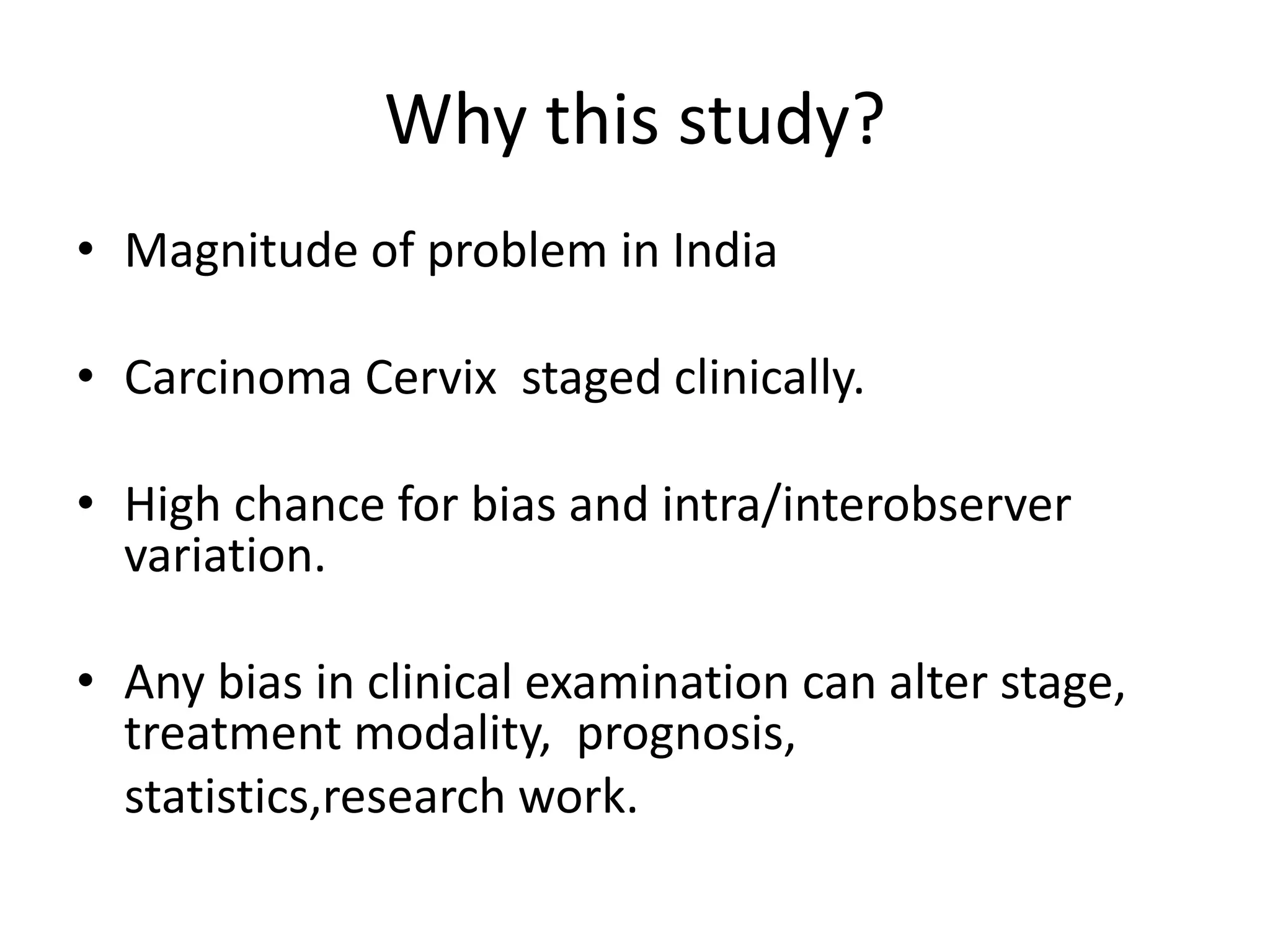 Why this study?

• Magnitude of problem in India

• Carcinoma Cervix staged clinically.

• High chance for bias and intra/interobserver variation.

• Any bias in clinical examination can alter stage, treatment modality, prognosis, statistics,research work.